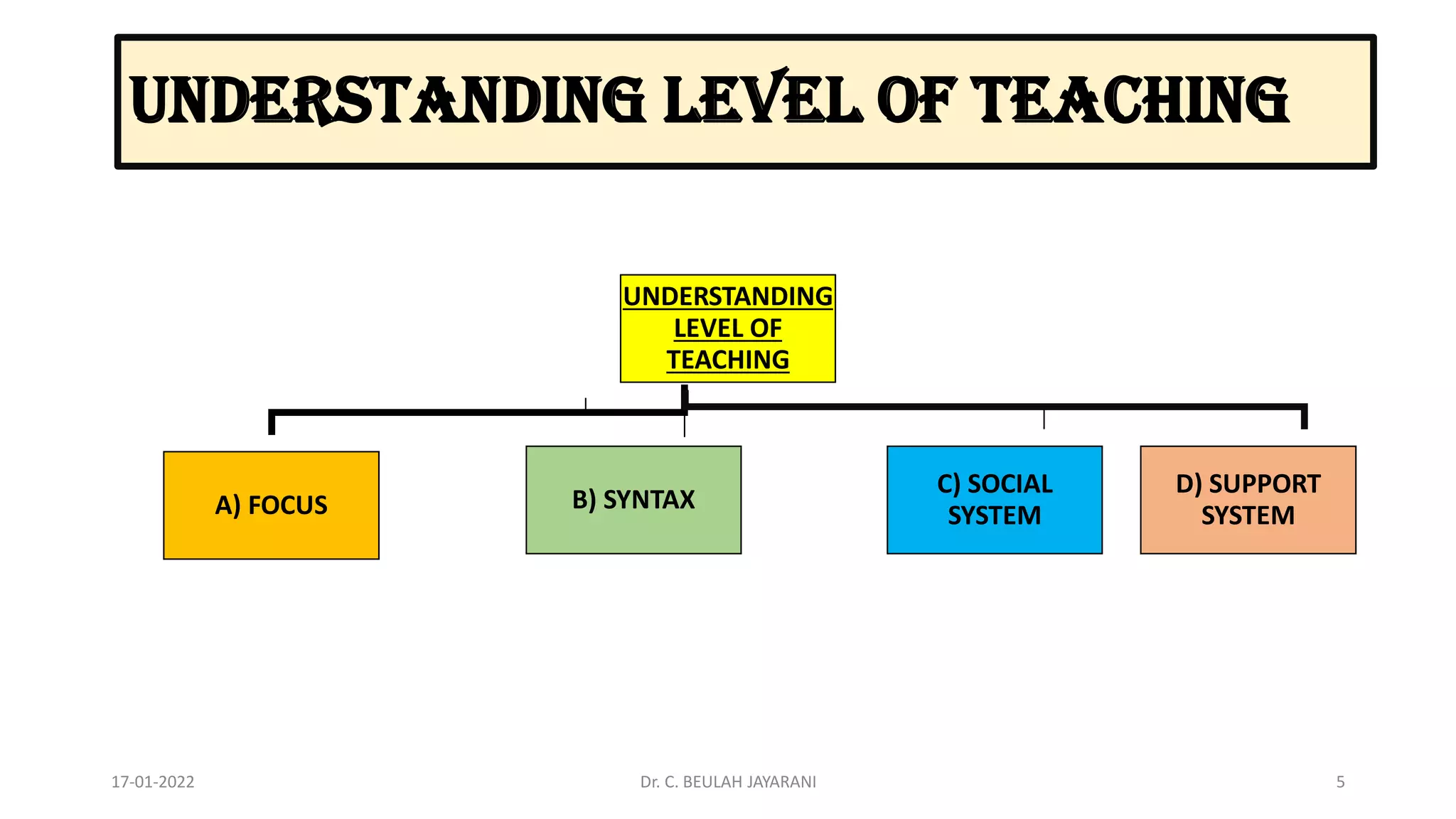 UNDERSTANDING LEVEL OF TEACHING

UNDERSTANDING LEVEL OF TEACHING

A) FOCUS

B) SYNTAX

C) SOCIAL SYSTEM

D) SUPPORT SYSTEM

17-01-2022

Dr. C. BEULAH JAYARANI

5